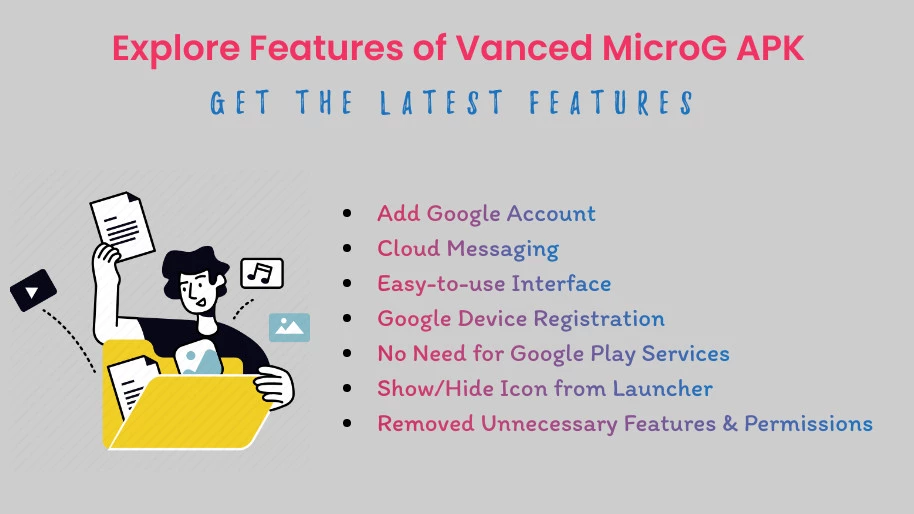 Explore Features of Vanced MicroG APK

GET THE LATEST FEATURES

- Add Google Account
- Cloud Messaging
- Easy-to-use Interface
- Google Device Registration
- No Need for Google Play Services
- Show/Hide Icon from Launcher
- Removed Unnecessary Features & Permissions